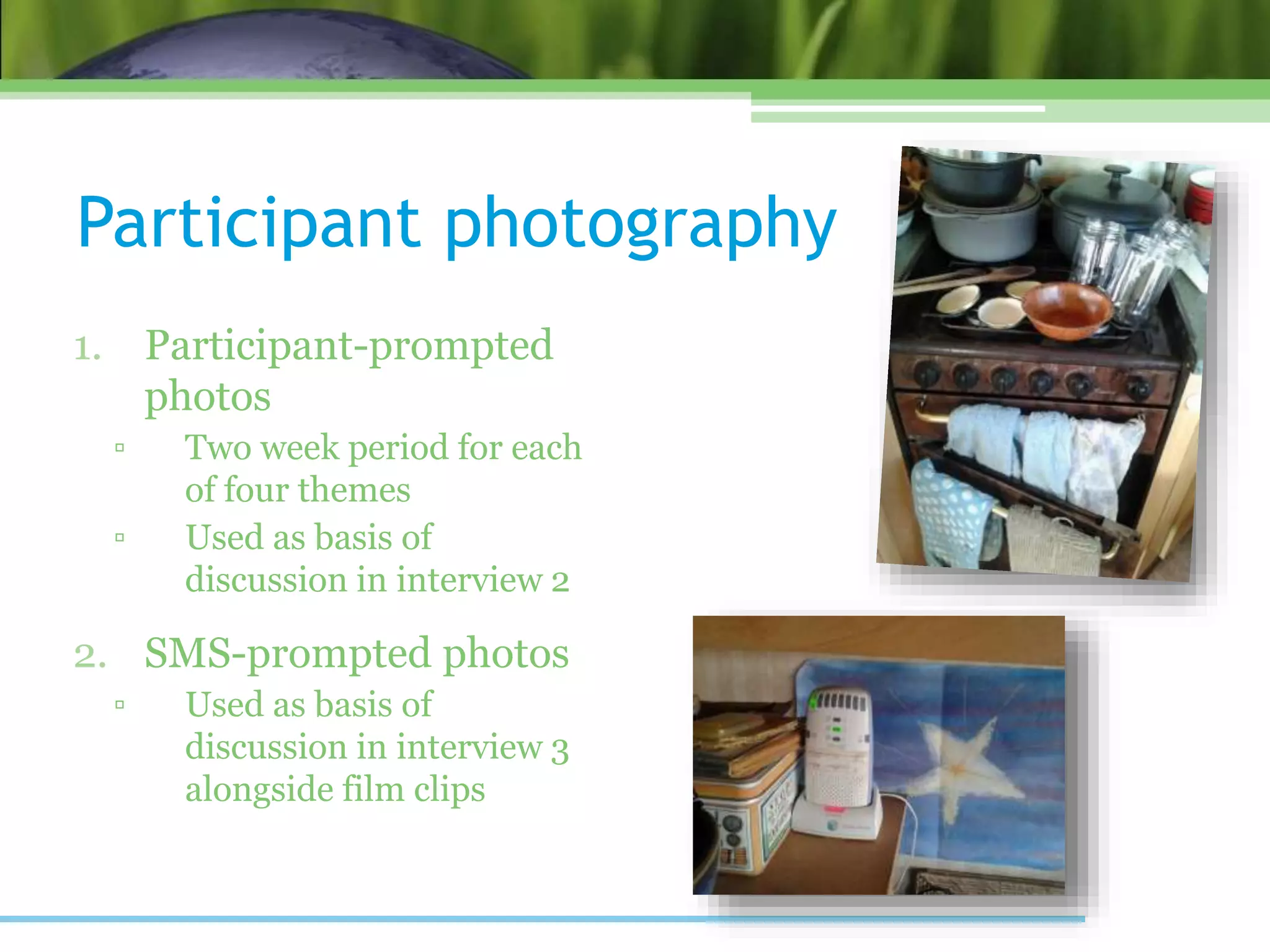 Participant photography

1. Participant-prompted photos
▫ Two week period for each of four themes
▫ Used as basis of discussion in interview 2

2. SMS-prompted photos
▫ Used as basis of discussion in interview 3 alongside film clips